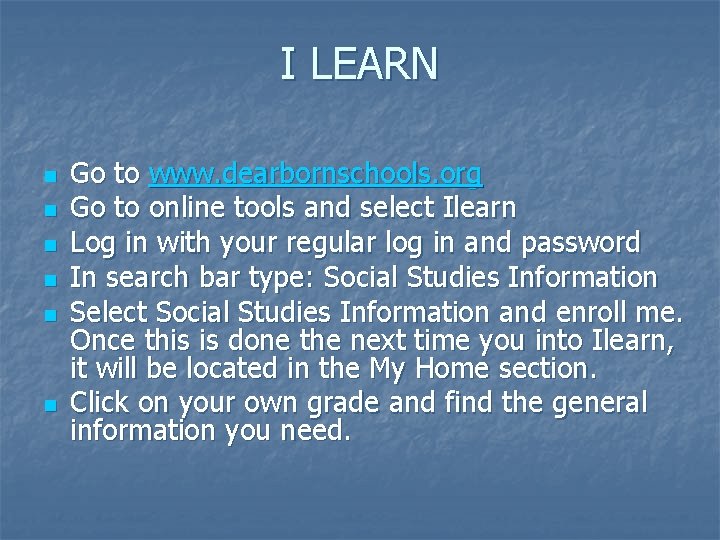 I LEARN

- Go to www.dearbornschools.org
- Go to online tools and select Ilearn
- Log in with your regular log in and password
- In search bar type: Social Studies Information
- Select Social Studies Information and enroll me. Once this is done the next time you into Ilearn, it will be located in the My Home section.
- Click on your own grade and find the general information you need.